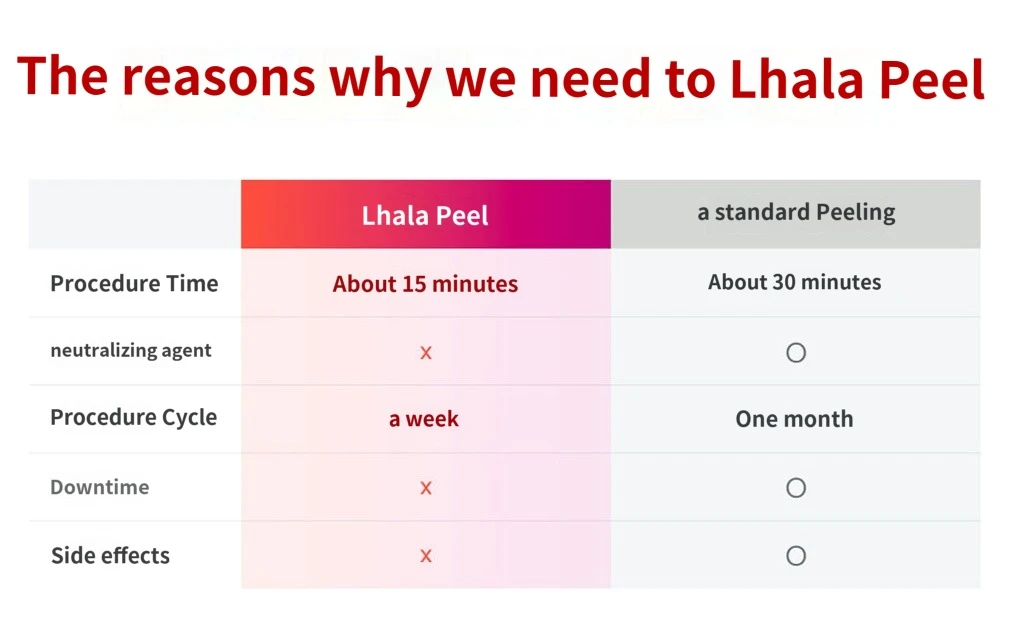 The reasons why we need to Lhala Peel

| | Lhala Peel | a standard Peeling |
|---|---|---|
| Procedure Time | About 15 minutes | About 30 minutes |
| neutralizing agent | x | ○ |
| Procedure Cycle | a week | One month |
| Downtime | x | ○ |
| Side effects | x | ○ |